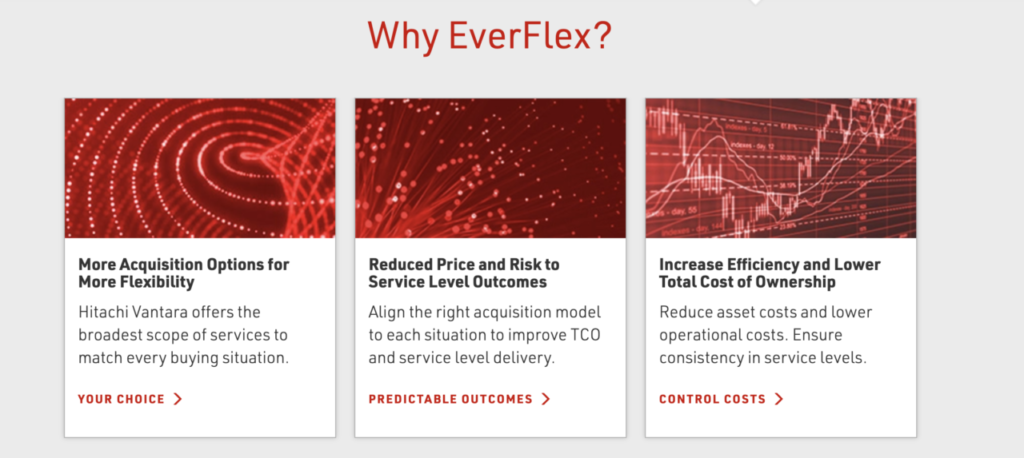 Why EverFlex?

More Acquisition Options for More Flexibility

Hitachi Vantara offers the broadest scope of services to match every buying situation.

YOUR CHOICE

Reduced Price and Risk to Service Level Outcomes

Align the right acquisition model to each situation to improve TCO and service level delivery.

PREDICTABLE OUTCOMES

Increase Efficiency and Lower Total Cost of Ownership

Reduce asset costs and lower operational costs. Ensure consistency in service levels.

CONTROL COSTS